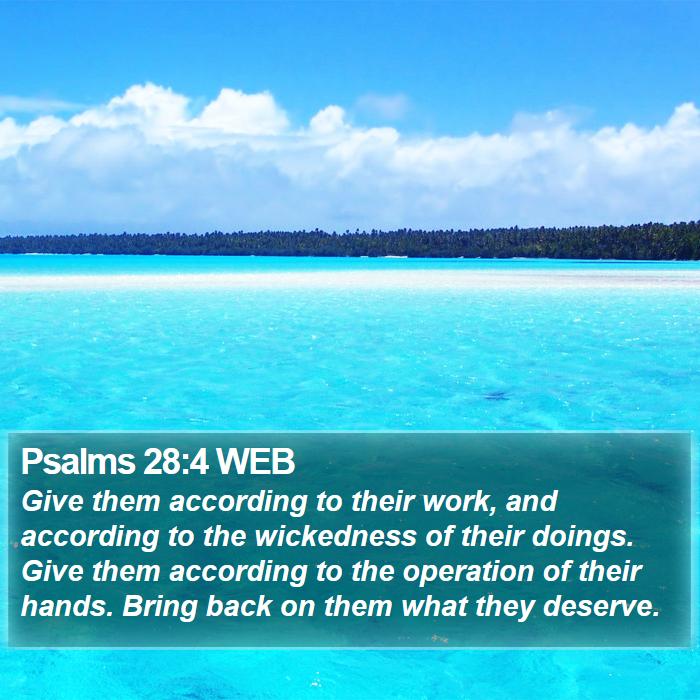 Psalms 28:4 WEB

Give them according to their work, and according to the wickedness of their doings. Give them according to the operation of their hands. Bring back on them what they deserve.